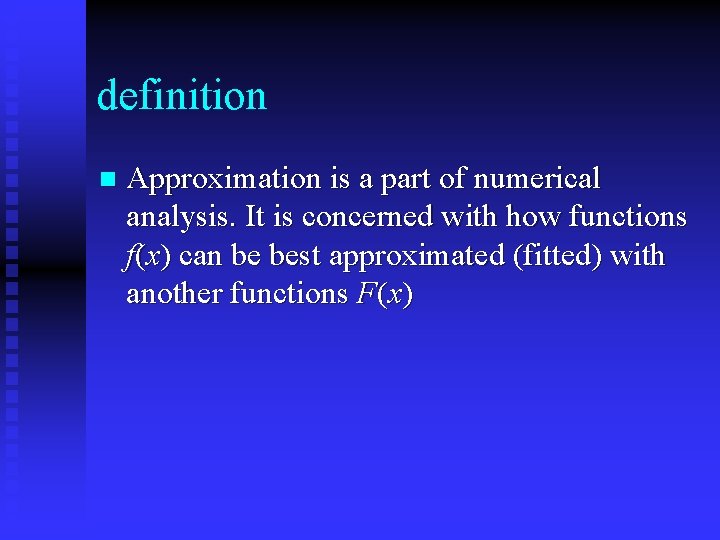 definition

Approximation is a part of numerical analysis. It is concerned with how functions $f(x)$ can be best approximated (fitted) with another functions $F(x)$